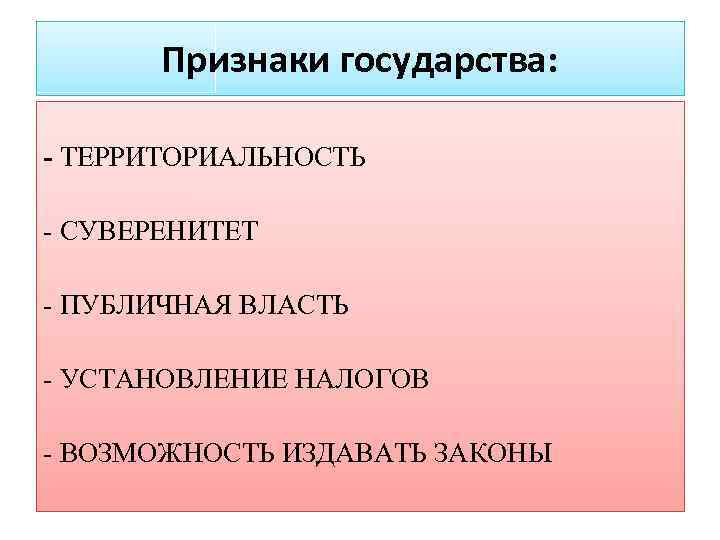 Признаки государства:

- ТЕРРИТОРИАЛЬНОСТЬ

- СУВЕРЕНИТЕТ

- ПУБЛИЧНАЯ ВЛАСТЬ

- УСТАНОВЛЕНИЕ НАЛОГОВ

- ВОЗМОЖНОСТЬ ИЗДАВАТЬ ЗАКОНЫ